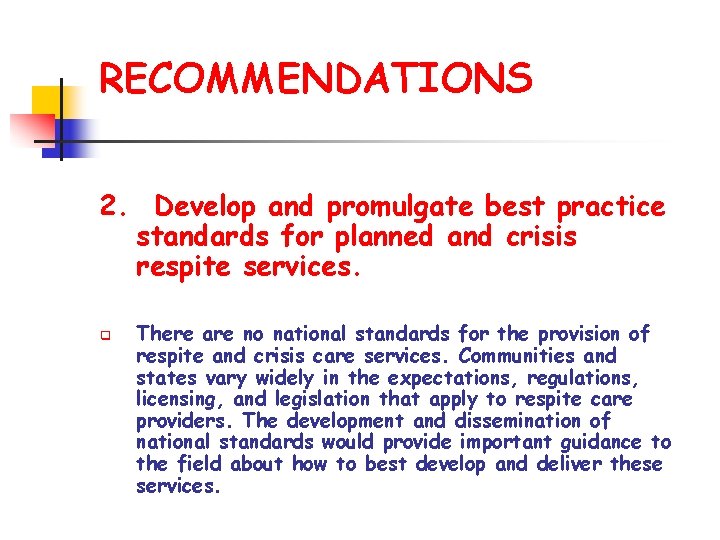 RECOMMENDATIONS

2. Develop and promulgate best practice standards for planned and crisis respite services.

There are no national standards for the provision of respite and crisis care services. Communities and states vary widely in the expectations, regulations, licensing, and legislation that apply to respite care providers. The development and dissemination of national standards would provide important guidance to the field about how to best develop and deliver these services.